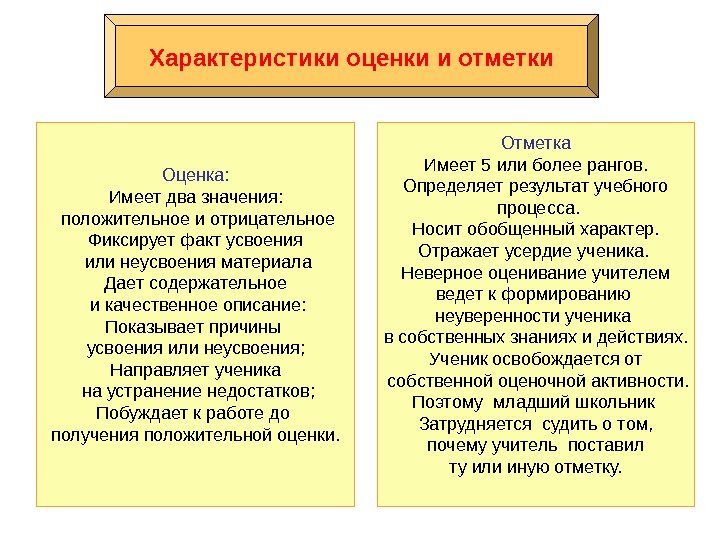 Характеристики оценки и отметки

Оценка:
Имеет два значения:
положительное и отрицательное
Фиксирует факт усвоения
или неусвоения материала
Дает содержательное
и качественное описание:
Показывает причины
усвоения или неусвоения;
Направляет ученика
на устранение недостатков;
Побуждает к работе до
получения положительной оценки.

Отметка
Имеет 5 или более рангов.
Определяет результат учебного
процесса.
Носит обобщенный характер.
Отражает усердие ученика.
Неверное оценивание учителем
ведет к формированию
неуверенности ученика
в собственных знаниях и действиях.
Ученик освобождается от
собственной оценочной активности.
Поэтому младший школьник
Затрудняется судить о том,
почему учитель поставил
ту или иную отметку.